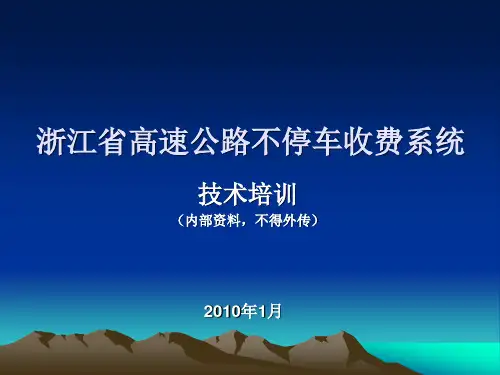 浙江省高速公路不停车收费系统

技术培训

（内部资料，不得外传）

2010年1月